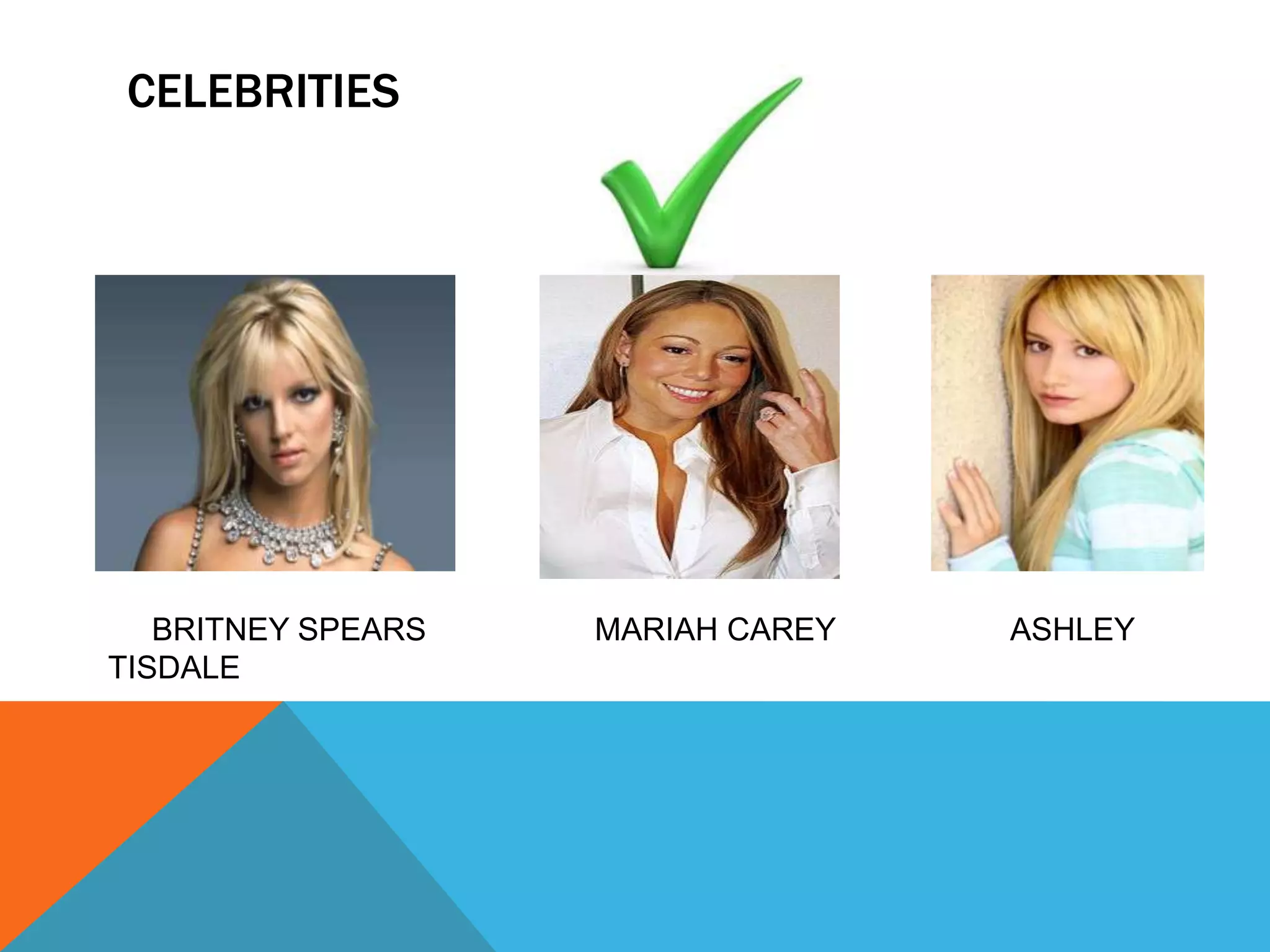 CELEBRITIES

BRITNEY SPEARS MARIAH CAREY ASHLEY TISDALE